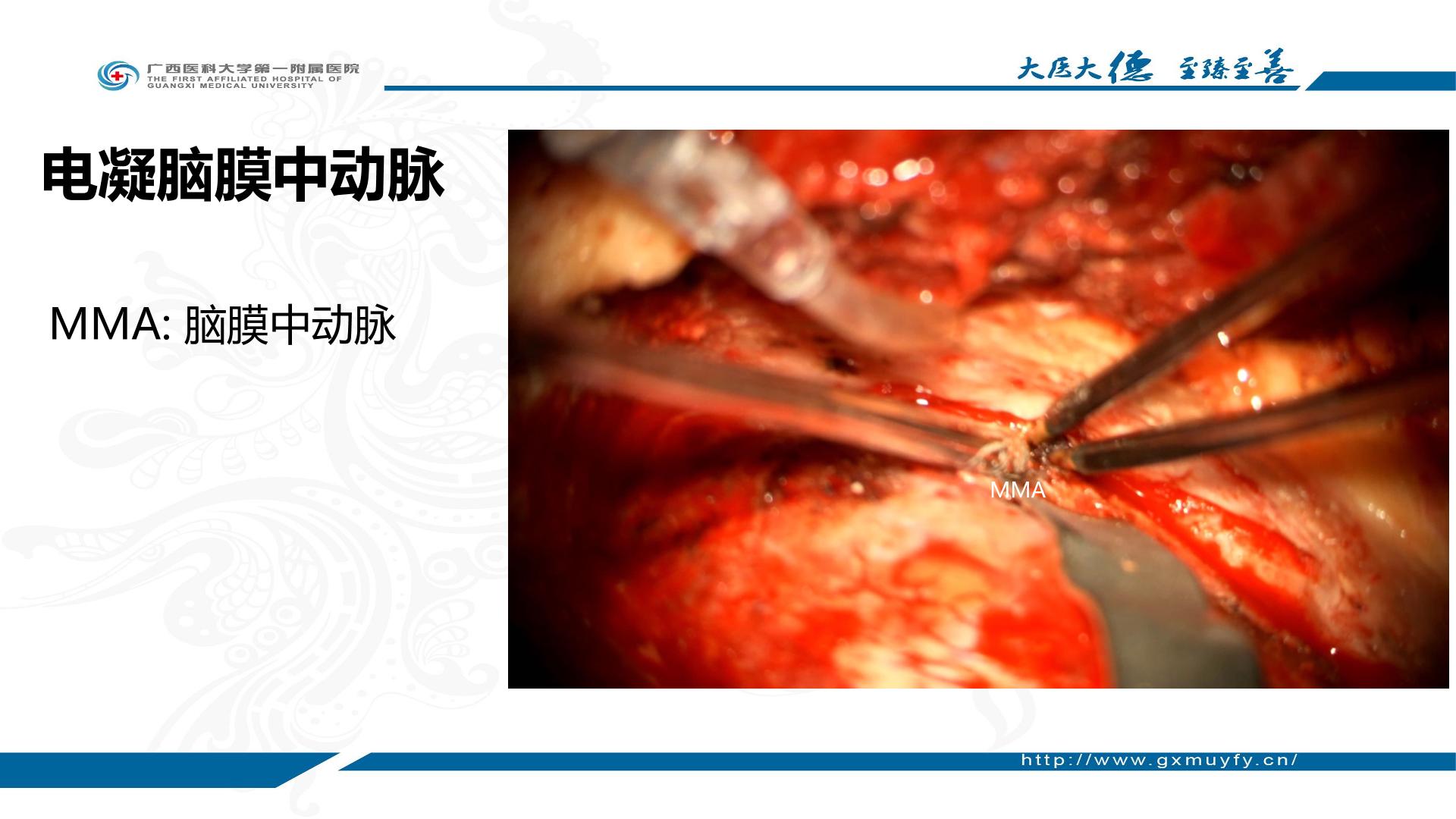 广西医科大学第一附属医院
THE FIRST AFFILIATED HOSPITAL OF
GUANGXI MEDICAL UNIVERSITY

大医大德 至臻至善

电凝脑膜中动脉

MMA: 脑膜中动脉

MMA

http://www.gxmuyfy.cn/